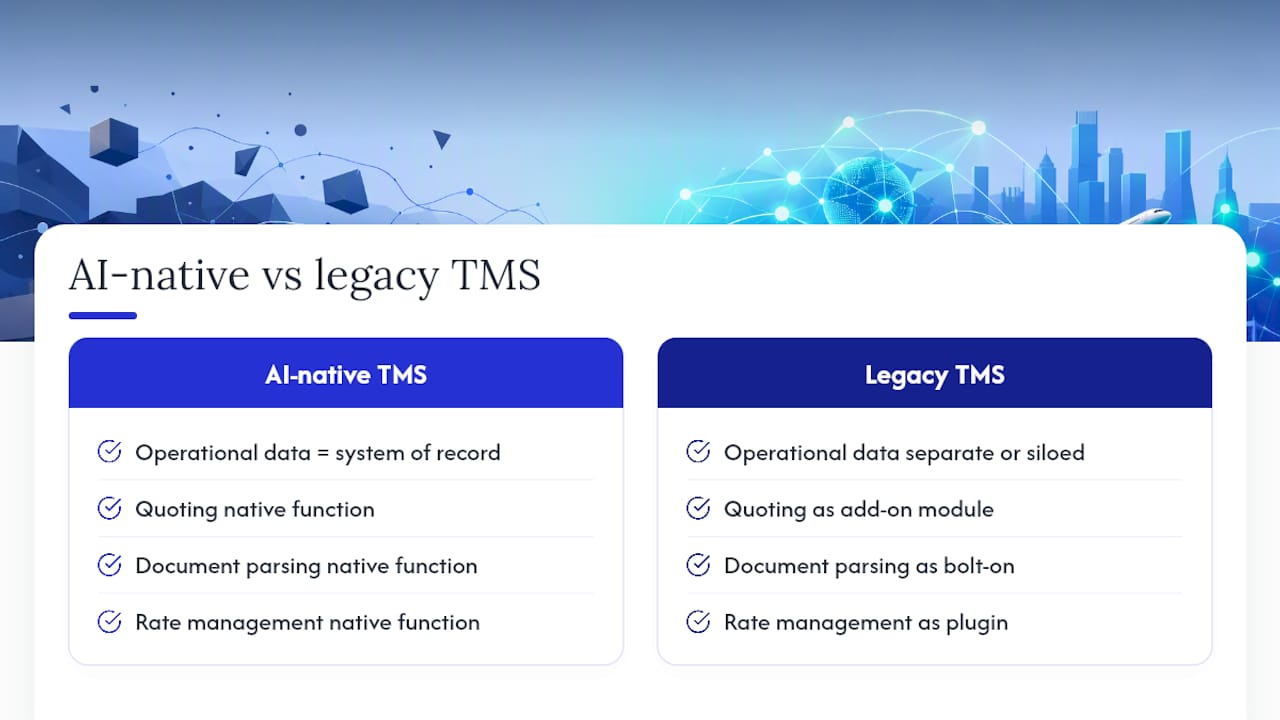 AI-native vs legacy TMS

AI-native TMS

Operational data = system of record

Quoting native function

Document parsing native function

Rate management native function

Legacy TMS

Operational data separate or siloed

Quoting as add-on module

Document parsing as bolt-on

Rate management as plugin